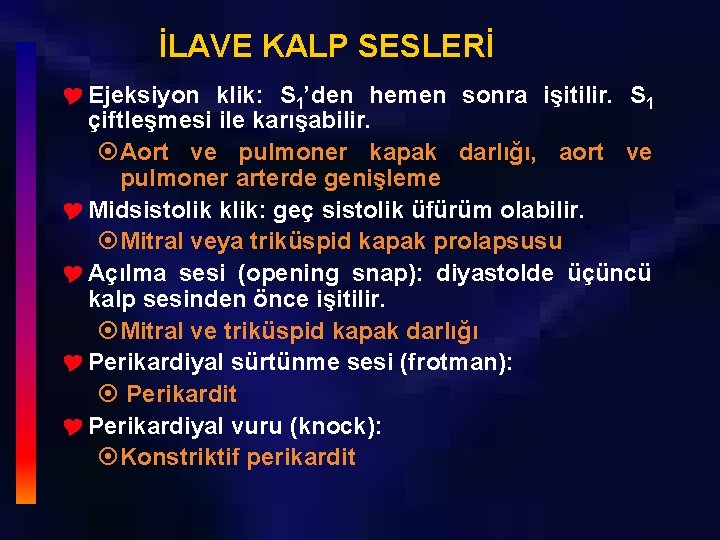 İLAVE KALP SESLERİ

Ejeksiyon klik: $S_1$'den hemen sonra işitilir. $S_1$ çiftleşmesi ile karışabilir.

Aort ve pulmoner kapak darlığı, aort ve pulmoner arterde genişleme

Midsistolik klik: geç sistolik üfürüm olabilir.

Mitral veya triküspid kapak prolapsusu

Açılma sesi (opening snap): diyastolde üçüncü kalp sesinden önce işitilir.

Mitral ve triküspid kapak darlığı

Perikardiyal sürtünme sesi (frotman):

Perikardit

Perikardiyal vuru (knock):

Konstriktif perikardit